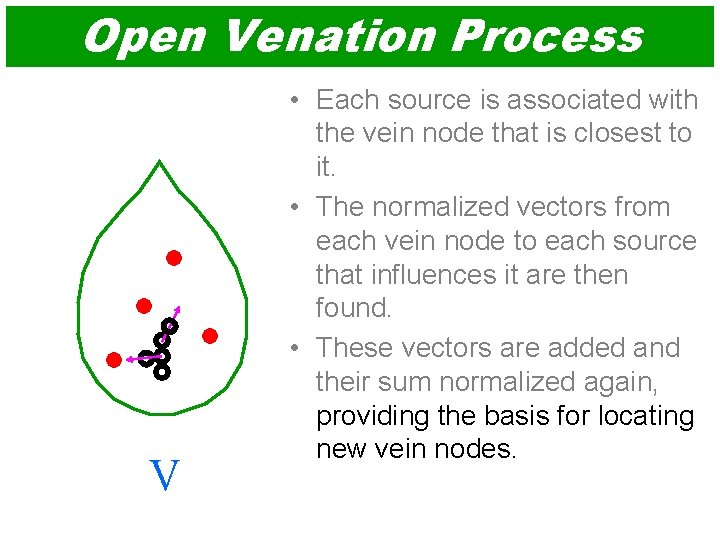 Open Venation Process

V

• Each source is associated with the vein node that is closest to it.

• The normalized vectors from each vein node to each source that influences it are then found.

• These vectors are added and their sum normalized again, providing the basis for locating new vein nodes.